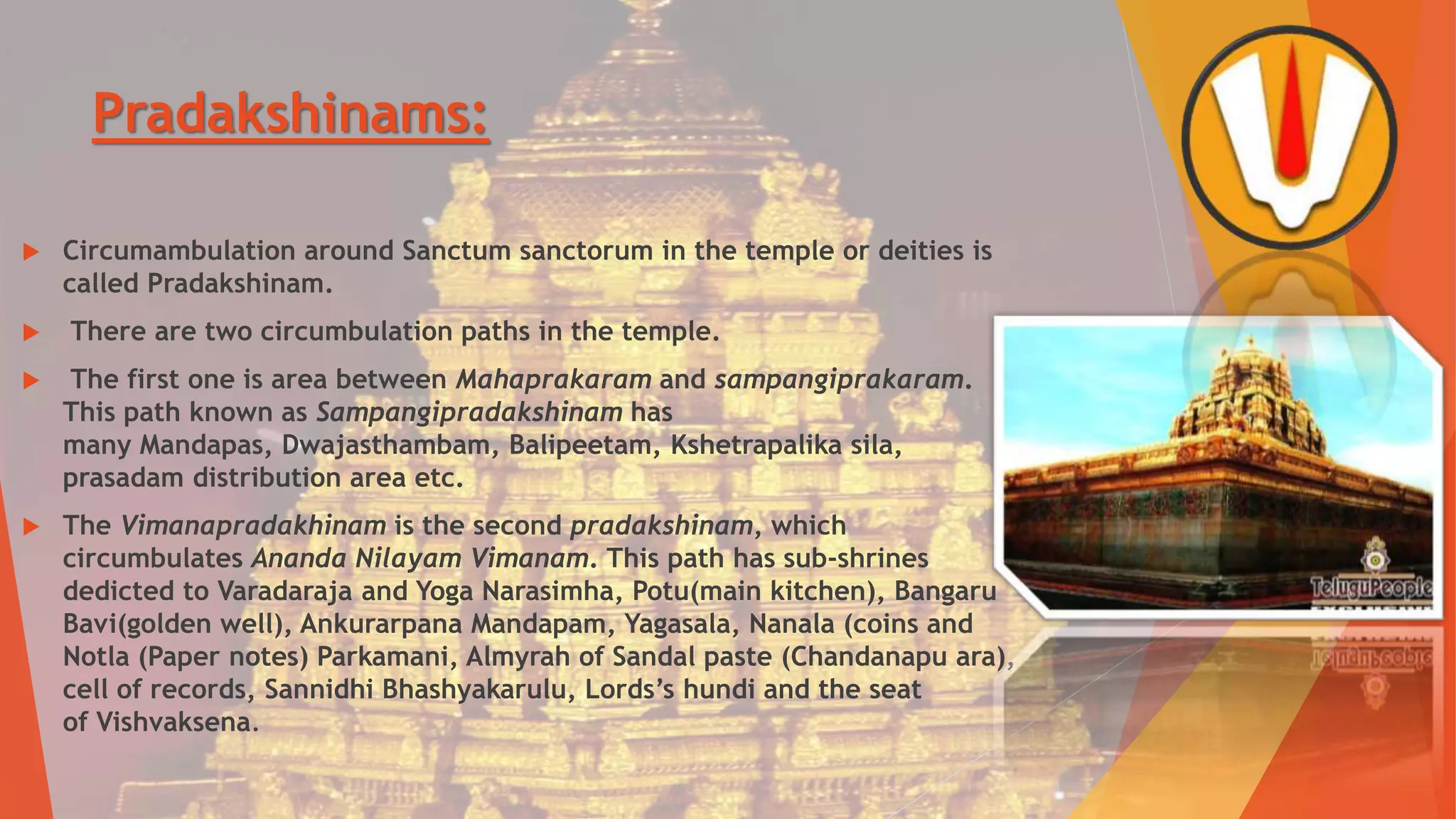 Pradakshinams:

Circumambulation around Sanctum sanctorum in the temple or deities is called Pradakshinam.

There are two circumbulation paths in the temple.

The first one is area between Mahaprakaram and sampangiprakaram. This path known as Sampangipradakshinam has many Mandapas, Dwajasthambam, Balipeetam, Kshetrapalika sila, prasadam distribution area etc.

The Vimanapradakhinam is the second pradakshinam, which circumbulates Ananda Nilayam Vimanam. This path has sub-shrines dedicted to Varadaraja and Yoga Narasimha, Potu(main kitchen), Bangaru Bavi(golden well), Ankurarpana Mandapam, Yagasala, Nanala (coins and Notla (Paper notes) Parkamani, Almyrah of Sandal paste (Chandanapu ara), cell of records, Sannidhi Bhashyakarulu, Lords's hundi and the seat of Vishvaksena.

TeluguPeople